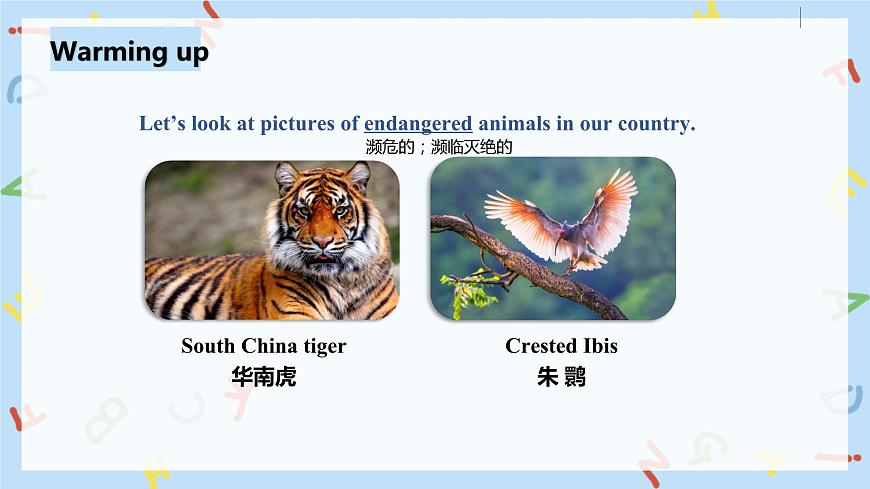 Warming up

Let’s look at pictures of endangered animals in our country.
濒危的；濒临灭绝的

South China tiger
华南虎

Crested Ibis
朱 鹮